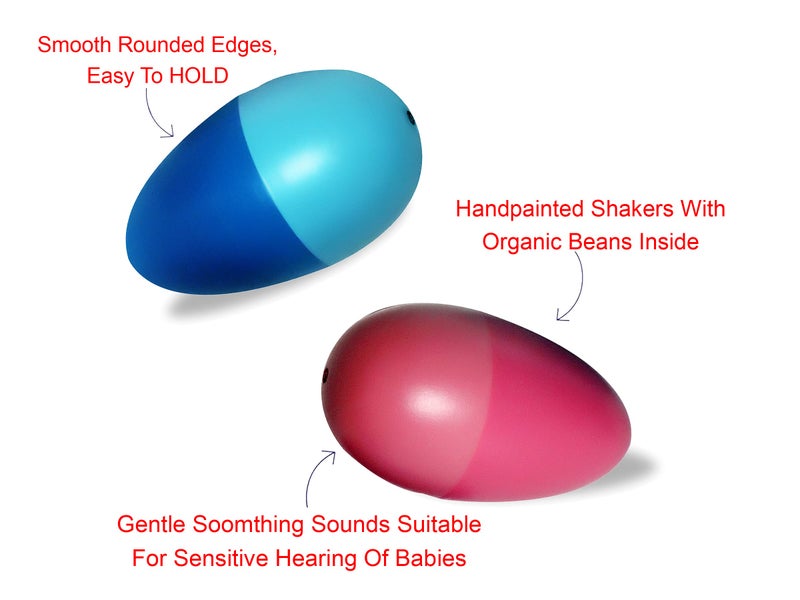 Smooth Rounded Edges, Easy To HOLD

Handpainted Shakers With Organic Beans Inside

Gentle Soomthing Sounds Suitable For Sensitive Hearing Of Babies